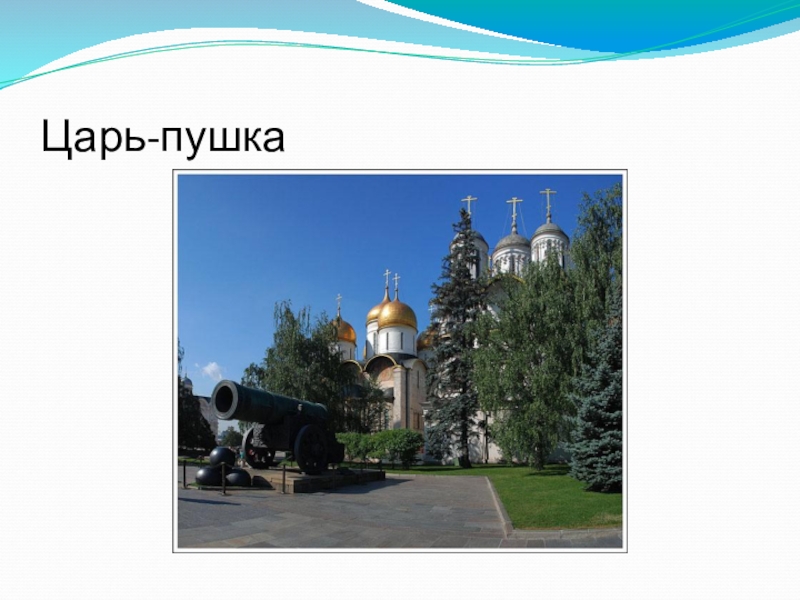 Царь-пушка